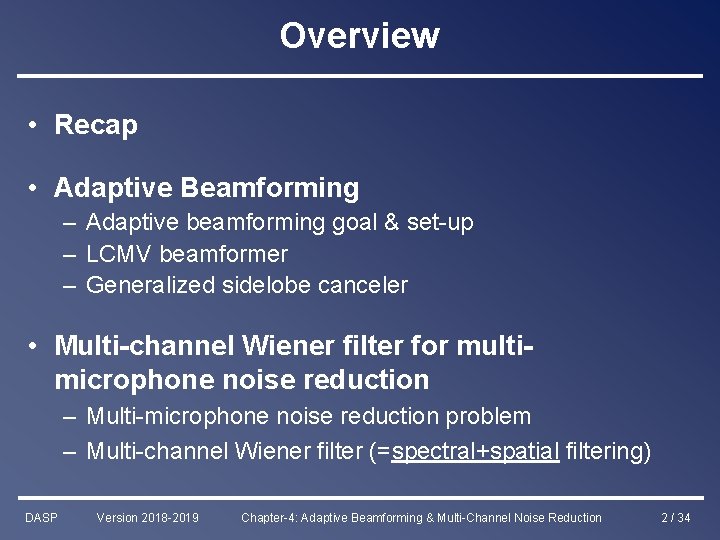 Overview

• Recap

• Adaptive Beamforming
– Adaptive beamforming goal & set-up
– LCMV beamformer
– Generalized sidelobe canceler

• Multi-channel Wiener filter for multi-microphone noise reduction
– Multi-microphone noise reduction problem
– Multi-channel Wiener filter (=spectral+spatial filtering)

DASP Version 2018-2019 Chapter-4: Adaptive Beamforming & Multi-Channel Noise Reduction 2 / 34